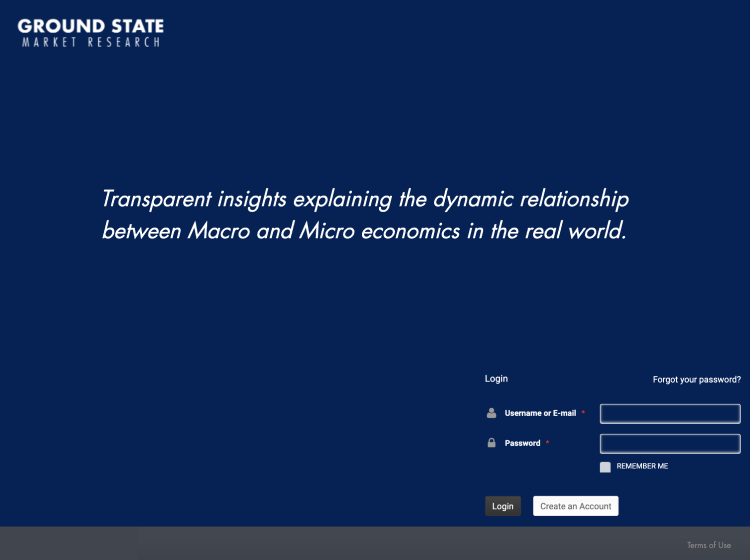 GROUND STATE
MARKET RESEARCH

Transparent insights explaining the dynamic relationship between Macro and Micro economics in the real world.

Login

Forgot your password?

Username or E-mail *

Password *

REMEMBER ME

Login

Create an Account

Terms of Use